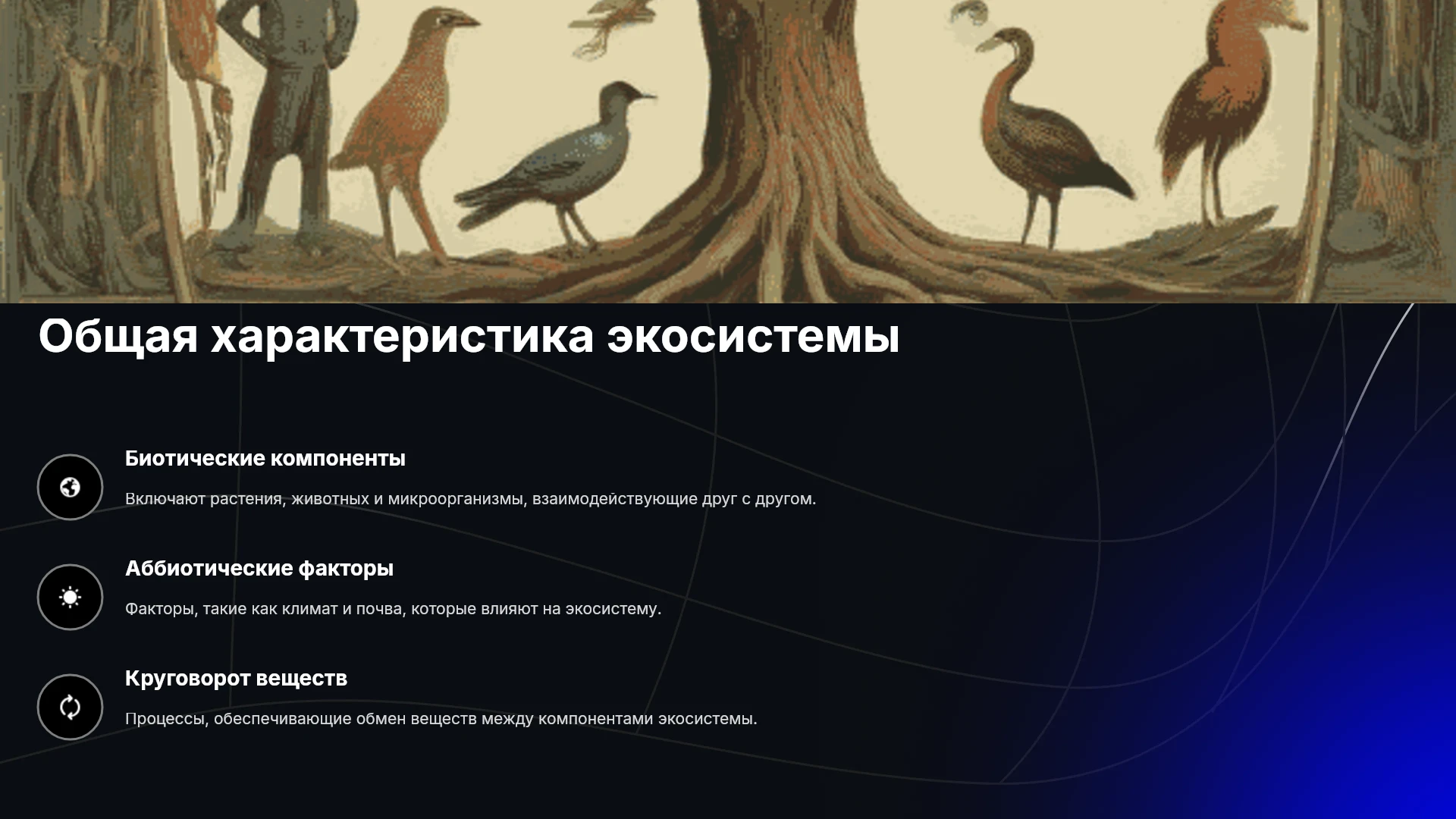 Общая характеристика экосистемы

Биотические компоненты

Включают растения, животных и микроорганизмы, взаимодействующие друг с другом.

Аббиотические факторы

Факторы, такие как климат и почва, которые влияют на экосистему.

Круговорот веществ

Процессы, обеспечивающие обмен веществ между компонентами экосистемы.